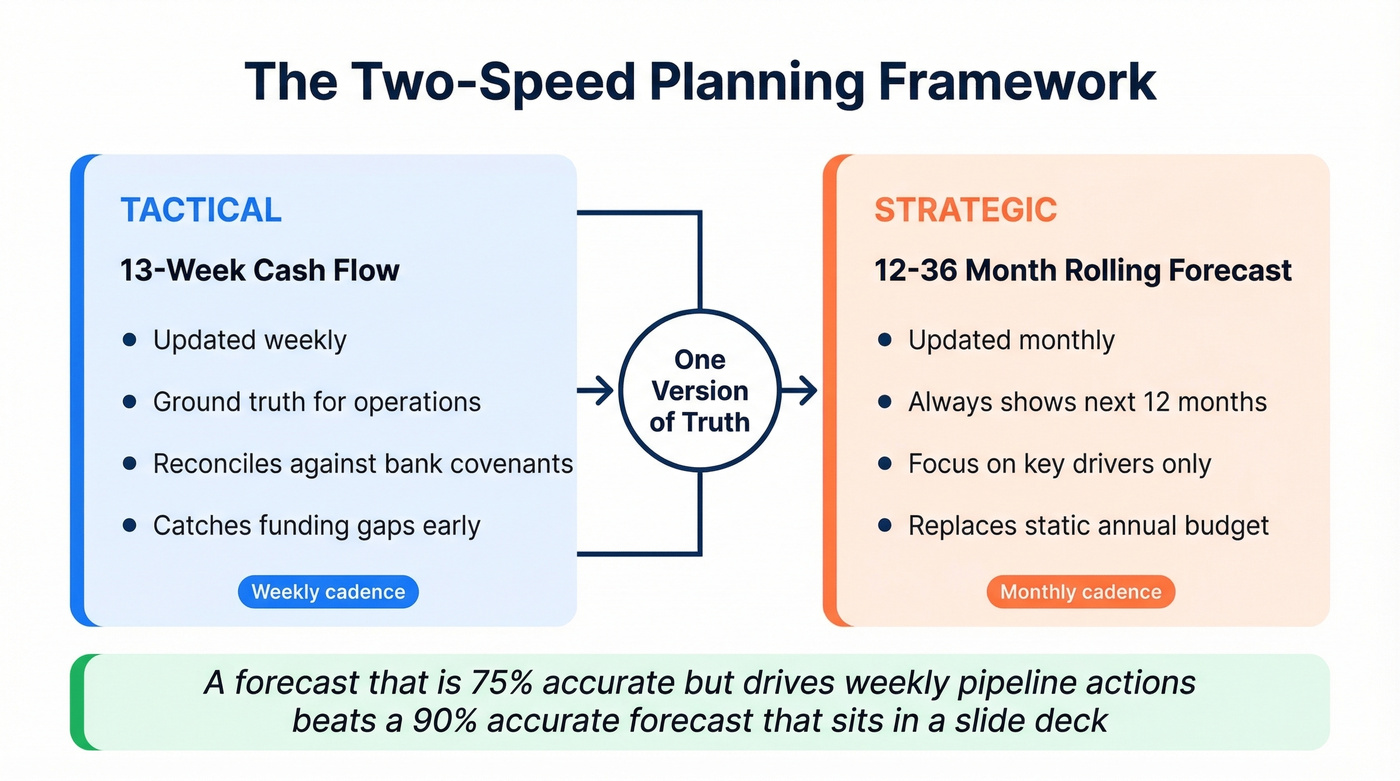 The Two-Speed Planning Framework

TACTICAL

13-Week Cash Flow

- Updated weekly
- Ground truth for operations
- Reconciles against bank covenants
- Catches funding gaps early

Weekly cadence

One Version of Truth

STRATEGIC

12-36 Month Rolling Forecast

- Updated monthly
- Always shows next 12 months
- Focus on key drivers only
- Replaces static annual budget

Monthly cadence

A forecast that is 75% accurate but drives weekly pipeline actions beats a 90% accurate forecast that sits in a slide deck